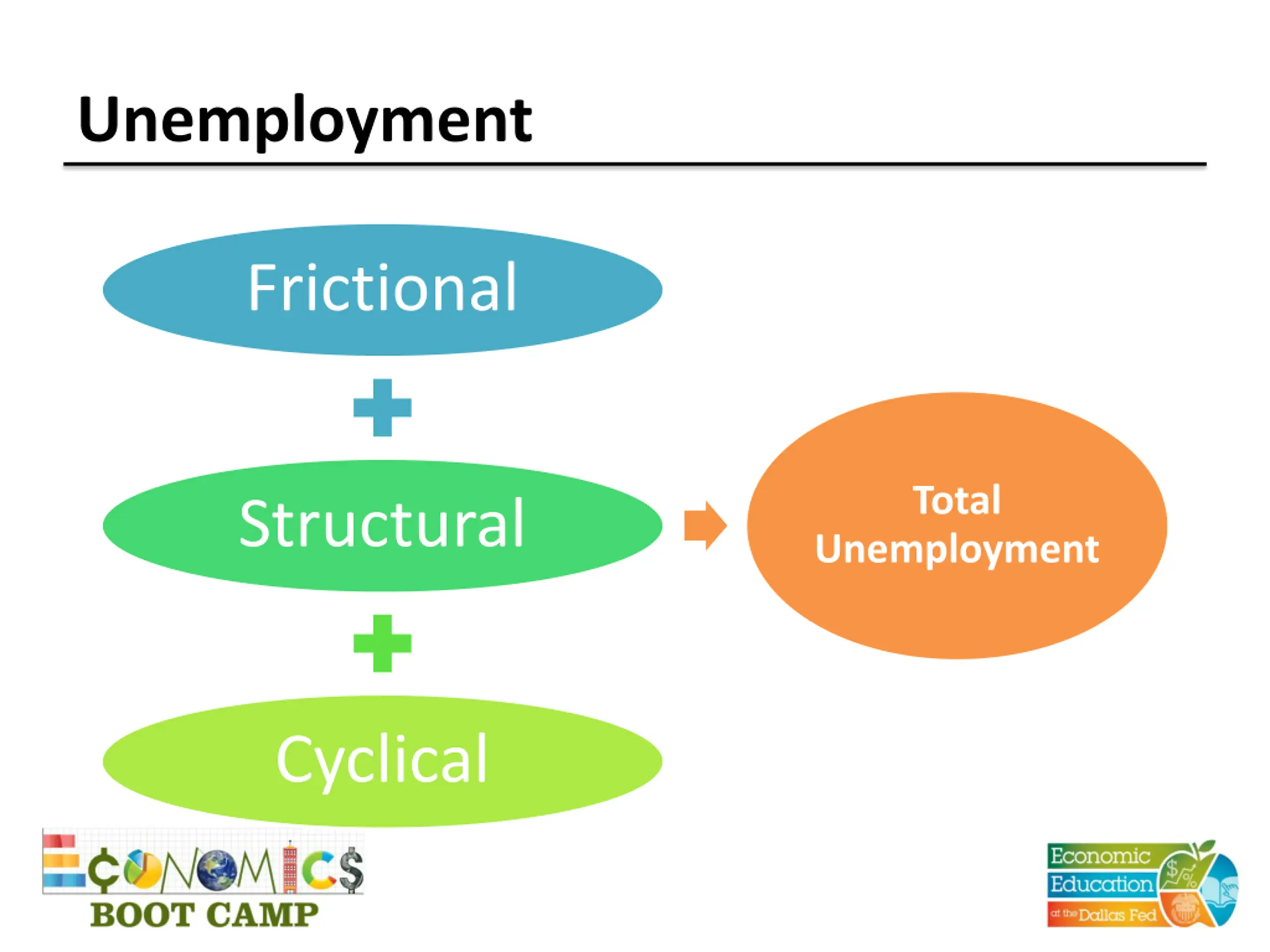 Unemployment

Frictional

+

Structural

+

Cyclical

Total Unemployment

ECONOMICS
BOOT CAMP

Economic Education at the Dallas Fed